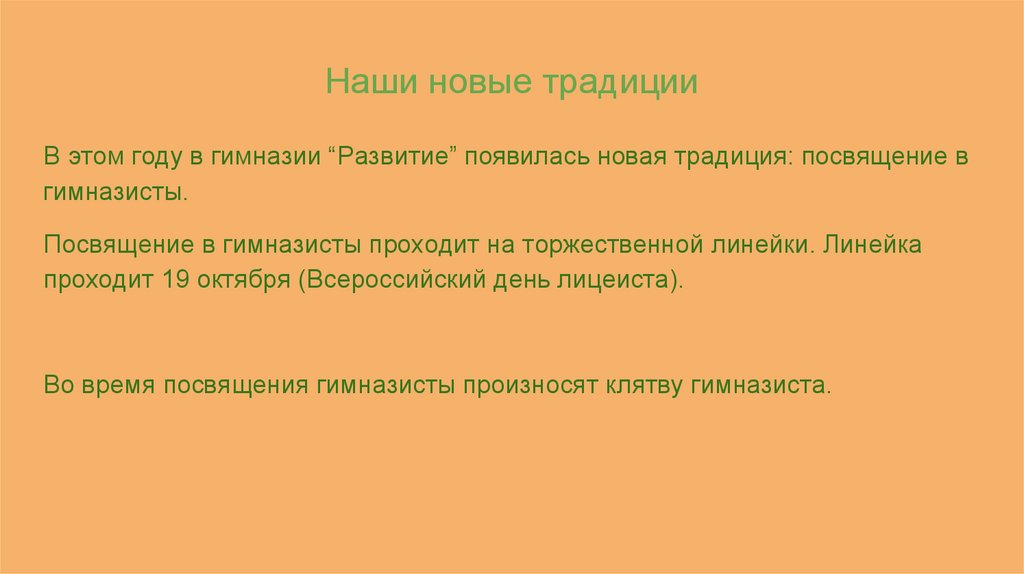 Наши новые традиции

В этом году в гимназии “Развитие” появилась новая традиция: посвящение в гимназисты.

Посвящение в гимназисты проходит на торжественной линейки. Линейка проходит 19 октября (Всероссийский день лицеиста).

Во время посвящения гимназисты произносят клятву гимназиста.